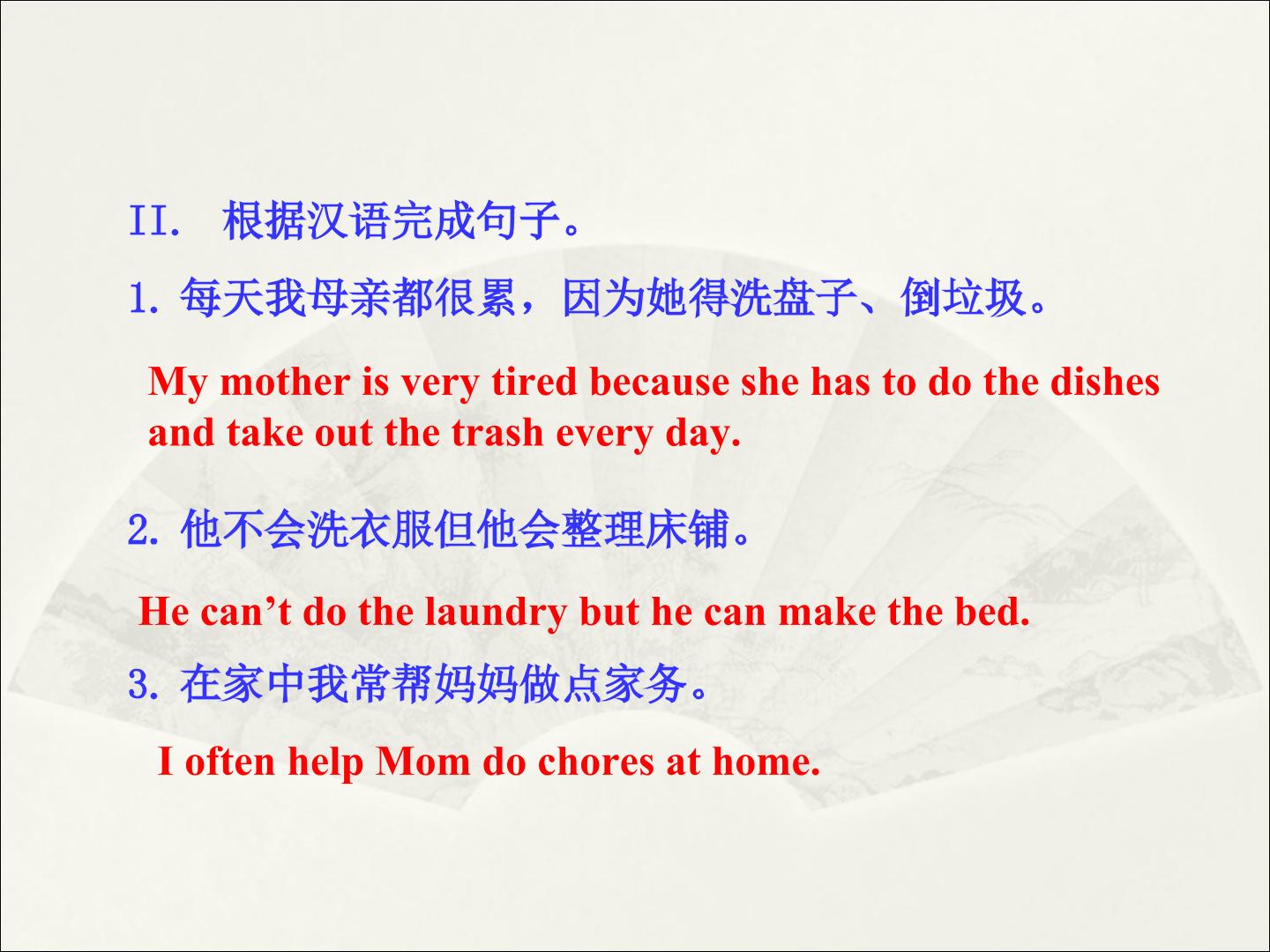 II. 根据汉语完成句子。

1.每天我母亲都很累，因为她得洗盘子、倒垃圾。

My mother is very tired because she has to do the dishes and take out the trash every day.

2.他不会洗衣服但他会整理床铺。

He can't do the laundry but he can make the bed.

3.在家中我常帮妈妈做点家务。

I often help Mom do chores at home.